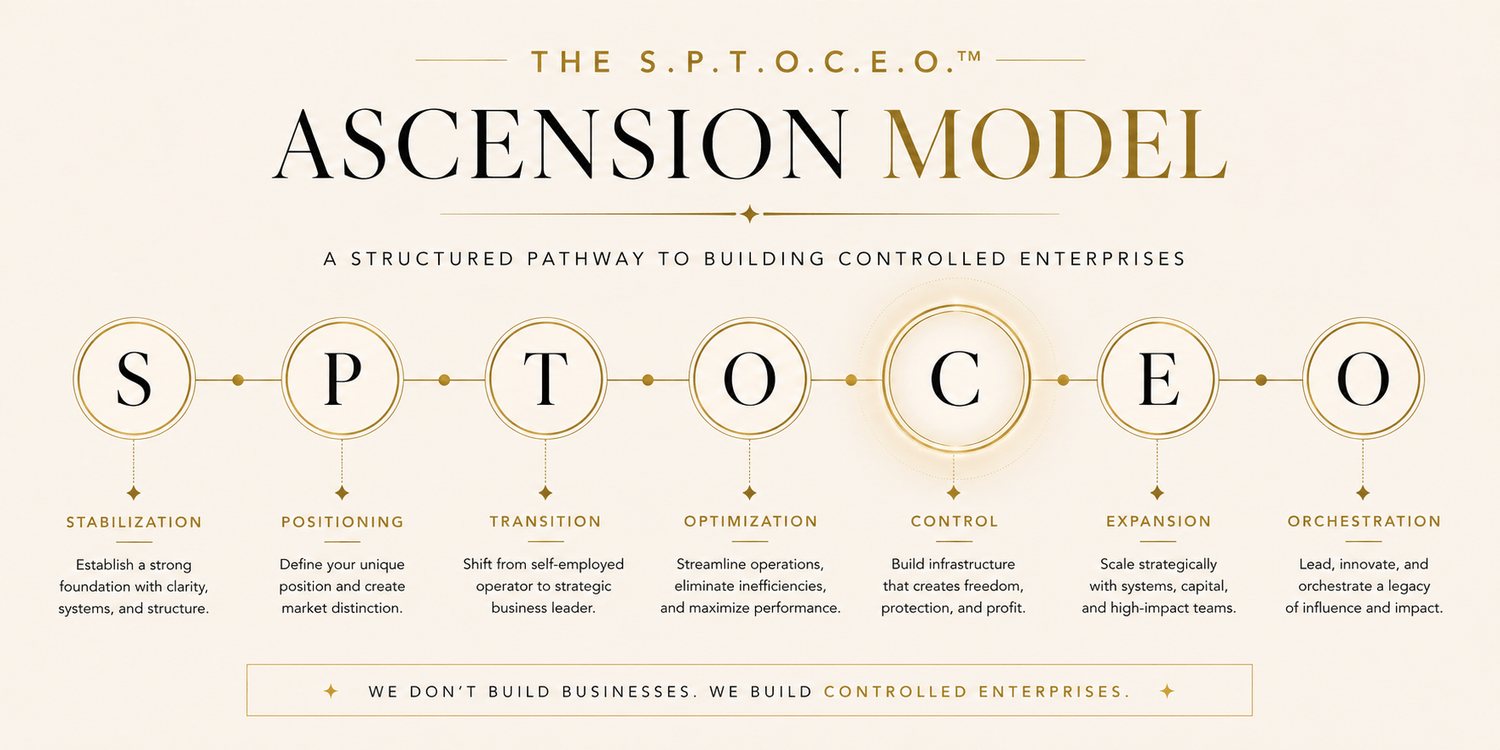 THE S.P.T.O.C.E.O.™

ASCENSION MODEL

A STRUCTURED PATHWAY TO BUILDING CONTROLLED ENTERPRISES

S

P

T

O

C

E

O

STABILIZATION

Establish a strong foundation with clarity, systems, and structure.

POSITIONING

Define your unique position and create market distinction.

TRANSITION

Shift from self-employed operator to strategic business leader.

OPTIMIZATION

Streamline operations, eliminate inefficiencies, and maximize performance.

CONTROL

Build infrastructure that creates freedom, protection, and profit.

EXPANSION

Scale strategically with systems, capital, and high-impact teams.

ORCHESTRATION

Lead, innovate, and orchestrate a legacy of influence and impact.

WE DON'T BUILD BUSINESSES. WE BUILD CONTROLLED ENTERPRISES.